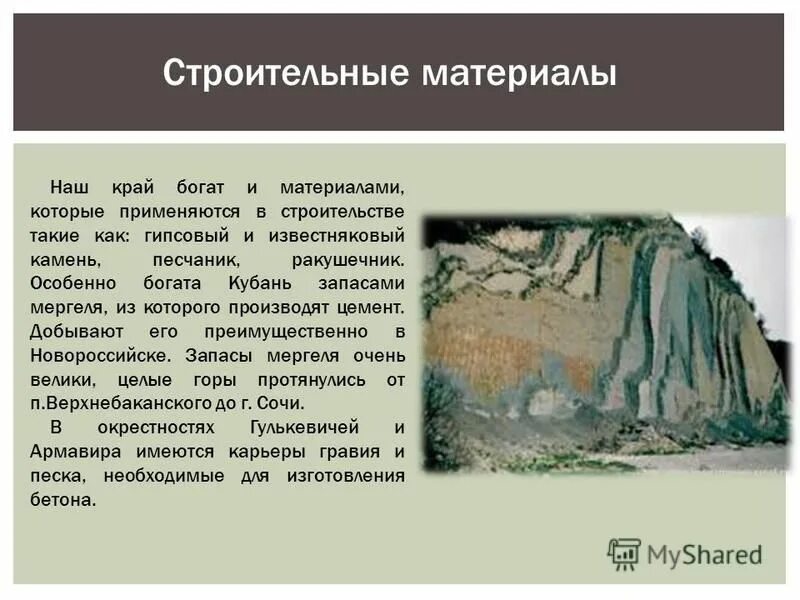 Строительные материалы

Наш край богат и материалами, которые применяются в строительстве такие как: гипсовый и известняковый камень, песчаник, ракушечник. Особенно богата Кубань запасами мергеля, из которого производят цемент. Добывают его преимущественно в Новороссийске. Запасы мергеля очень велики, целые горы протянулись от п.Верхнебаканского до г. Сочи.

В окрестностях Гулькевичей и Армавира имеются карьеры гравия и песка, необходимые для изготовления бетона.

MyShared